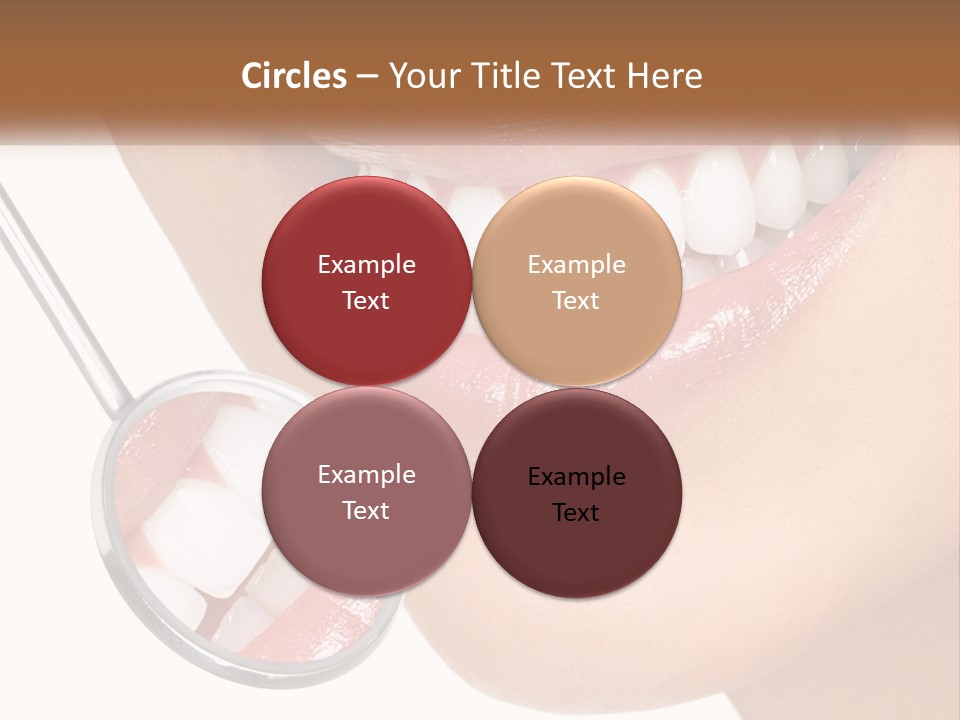 Circles – Your Title Text Here

Example Text

Example Text

Example Text

Example Text